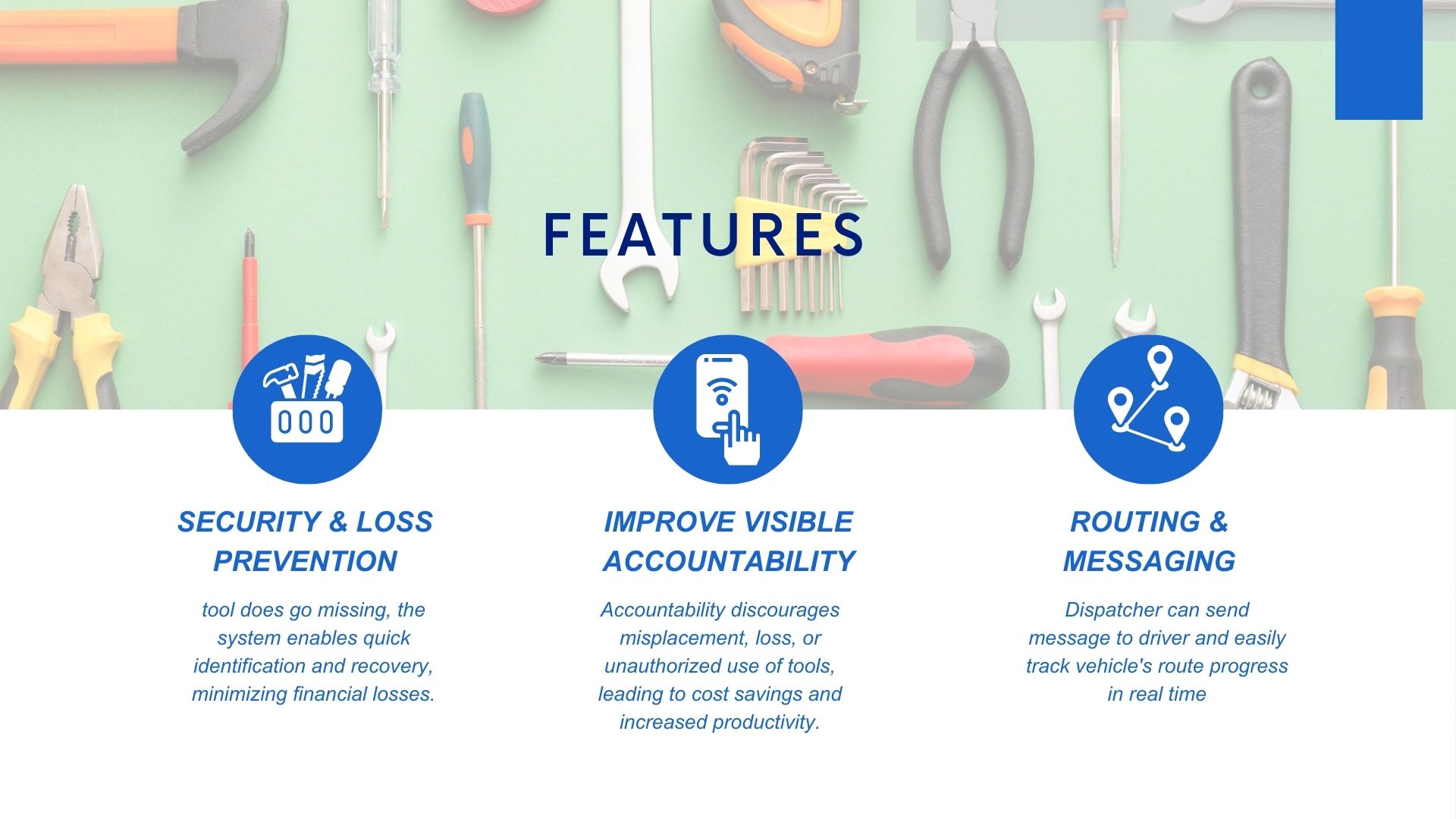 FEATURES

SECURITY & LOSS PREVENTION

tool does go missing, the system enables quick identification and recovery, minimizing financial losses.

IMPROVE VISIBLE ACCOUNTABILITY

Accountability discourages misplacement, loss, or unauthorized use of tools, leading to cost savings and increased productivity.

ROUTING & MESSAGING

Dispatcher can send message to driver and easily track vehicle's route progress in real time